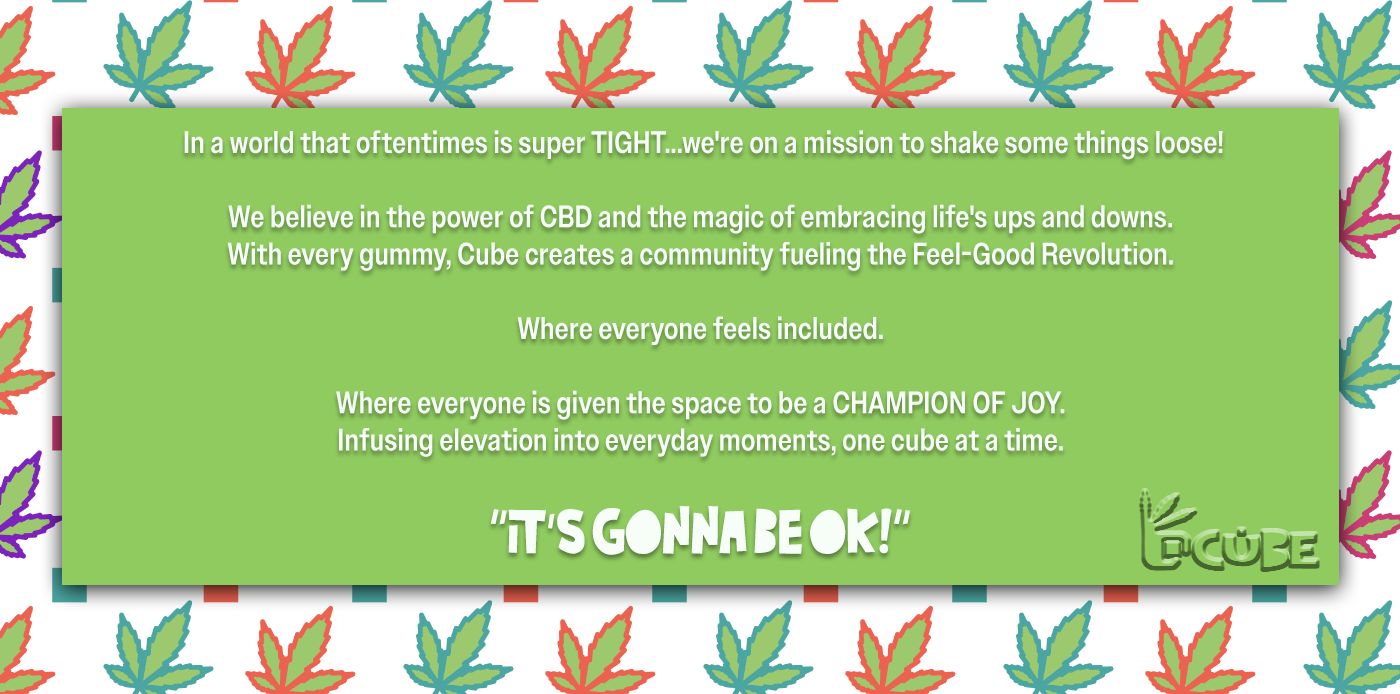 In a world that oftentimes is super TIGHT...we're on a mission to shake some things loose!

We believe in the power of CBD and the magic of embracing life's ups and downs. With every gummy, Cube creates a community fueling the Feel-Good Revolution.

Where everyone feels included.

Where everyone is given the space to be a CHAMPION OF JOY. Infusing elevation into everyday moments, one cube at a time.

"IT'S GONNA BE OK!"

CUBE